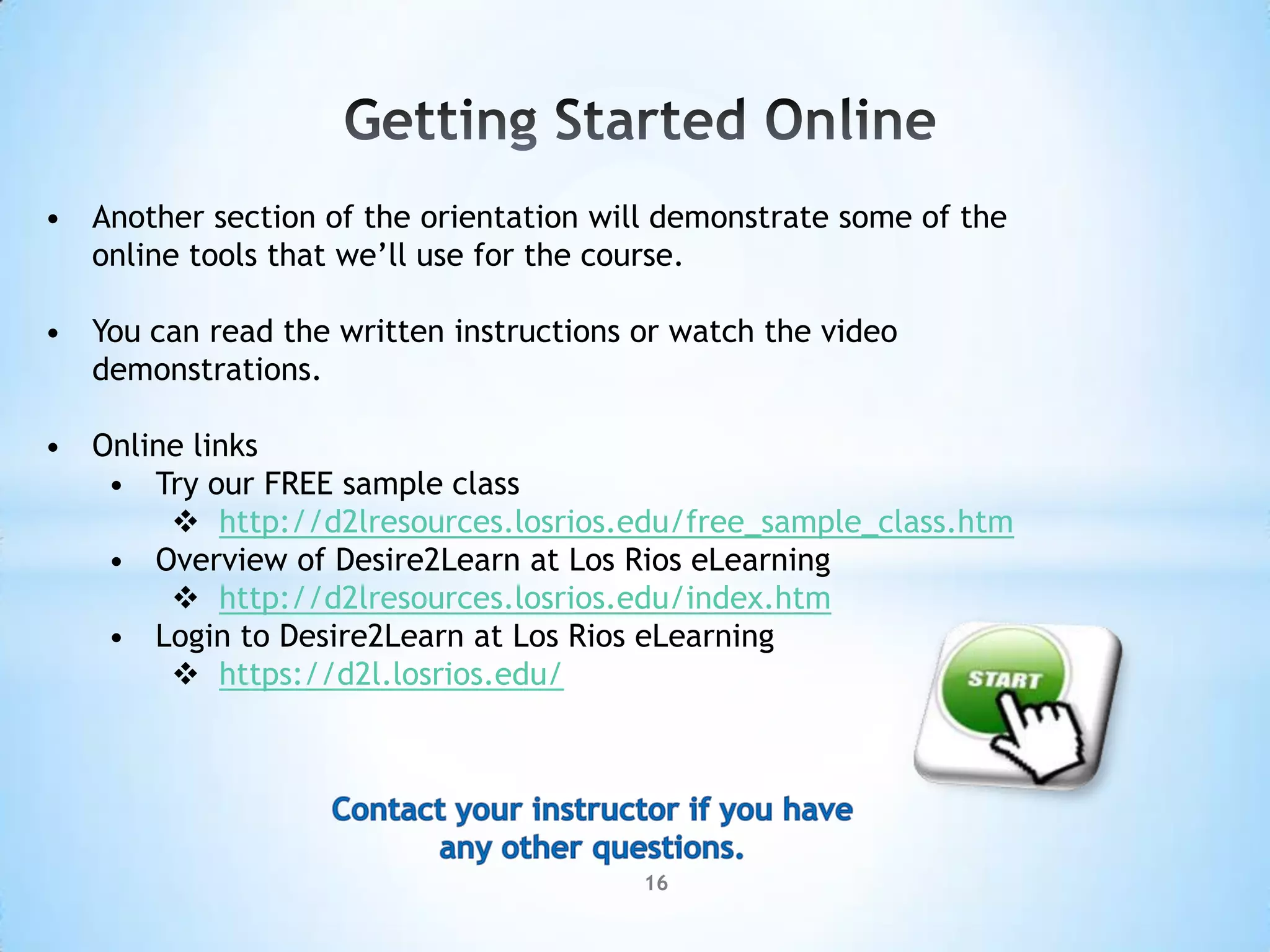 Getting Started Online

• Another section of the orientation will demonstrate some of the online tools that we'll use for the course.

• You can read the written instructions or watch the video demonstrations.

• Online links
  • Try our FREE sample class
    ❖ http://d2lresources.losrios.edu/free_sample_class.htm
  • Overview of Desire2Learn at Los Rios eLearning
    ❖ http://d2lresources.losrios.edu/index.htm
  • Login to Desire2Learn at Los Rios eLearning
    ❖ https://d2l.losrios.edu/

START

Contact your instructor if you have any other questions.

16